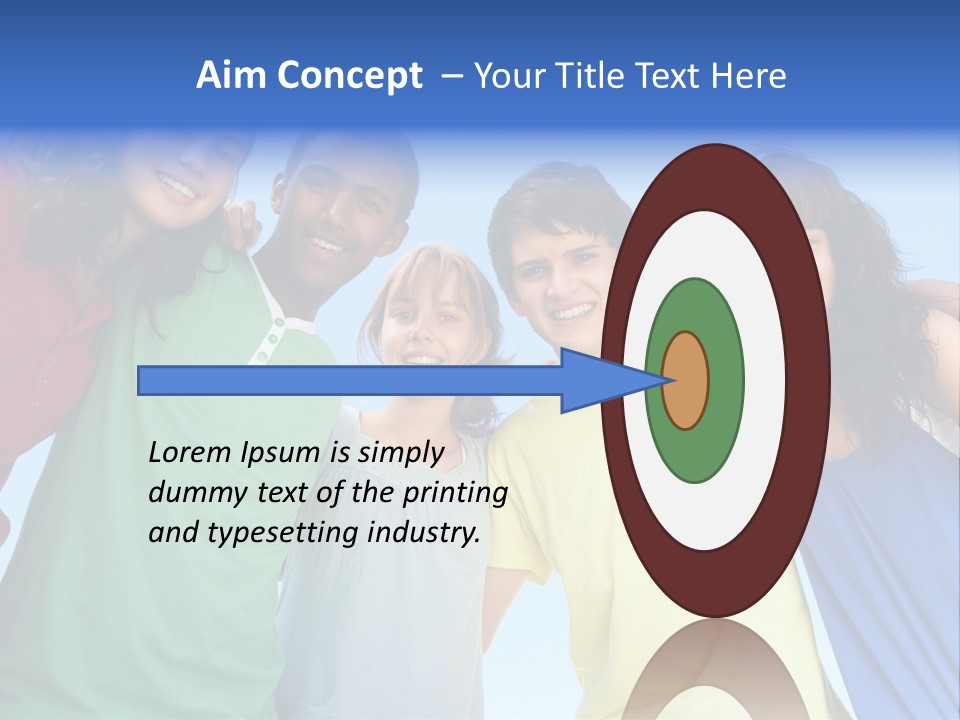 Aim Concept – Your Title Text Here

Lorem Ipsum is simply dummy text of the printing and typesetting industry.